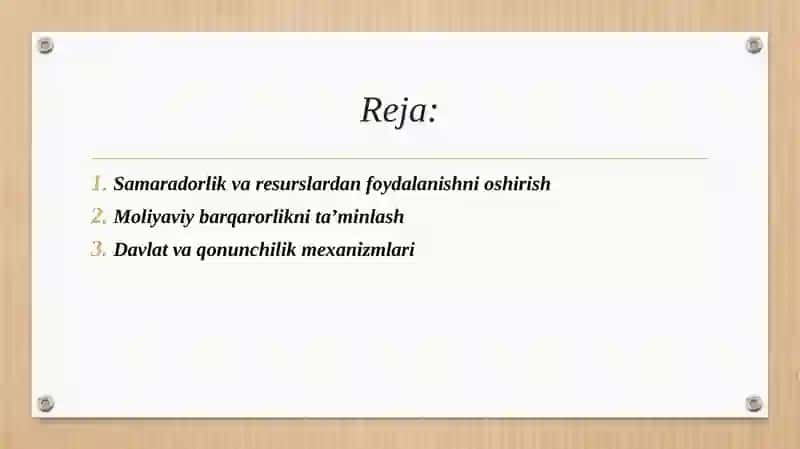 Reja:

1. Samaradorlik va resurslardan foydalanishni oshirish
2. Moliyaviy barqarorlikni ta’minlash
3. Davlat va qonunchilik mexanizmlari